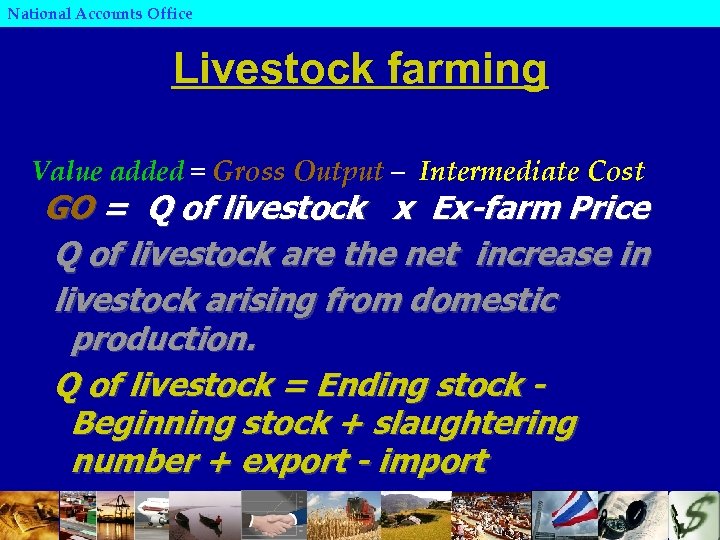 National Accounts Office

Livestock farming

Value added = Gross Output – Intermediate Cost

GO = Q of livestock x Ex-farm Price

Q of livestock are the net increase in livestock arising from domestic production.

Q of livestock = Ending stock - Beginning stock + slaughtering number + export - import